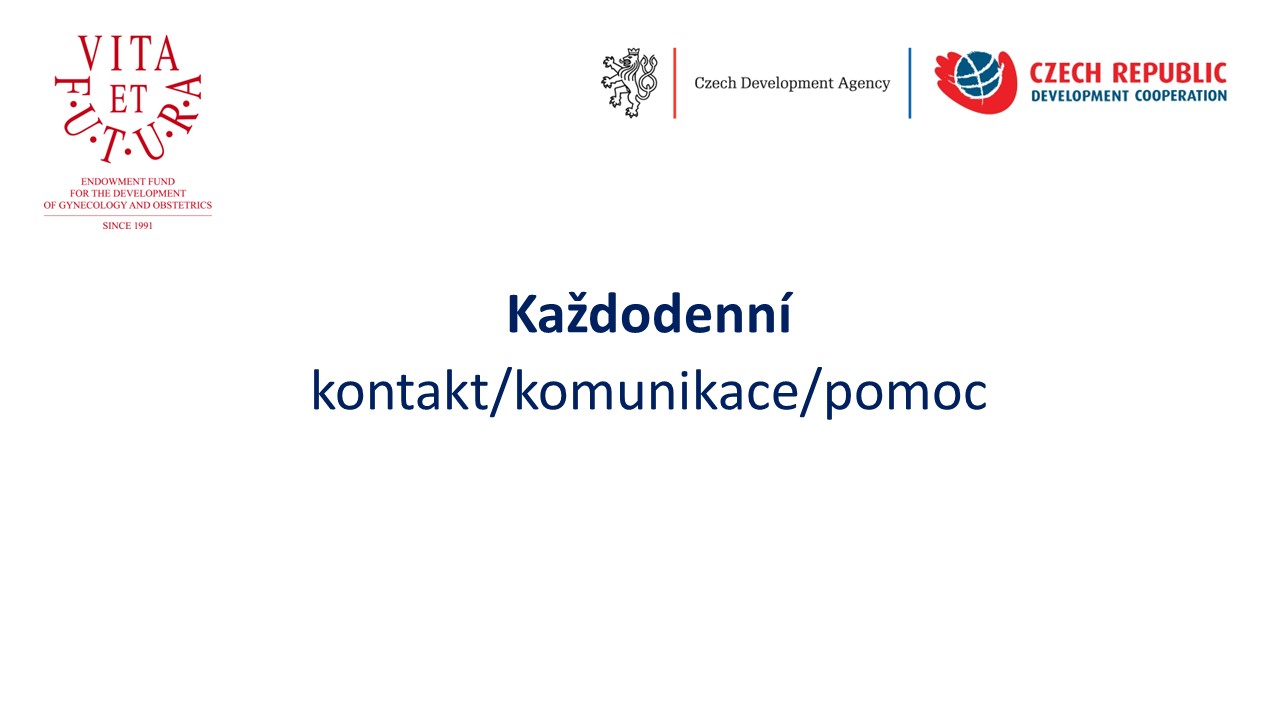 VITA
ET
F·U·T·U·R·A

ENDOWMENT FUND
FOR THE DEVELOPMENT
OF GYNECOLOGY AND OBSTETRICS
SINCE 1991

Czech Development Agency

CZECH REPUBLIC
DEVELOPMENT COOPERATION

**Každodenní**
kontakt/komunikace/pomoc